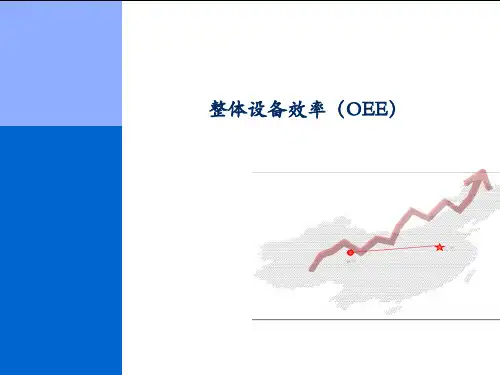 整体设备效率（OEE）